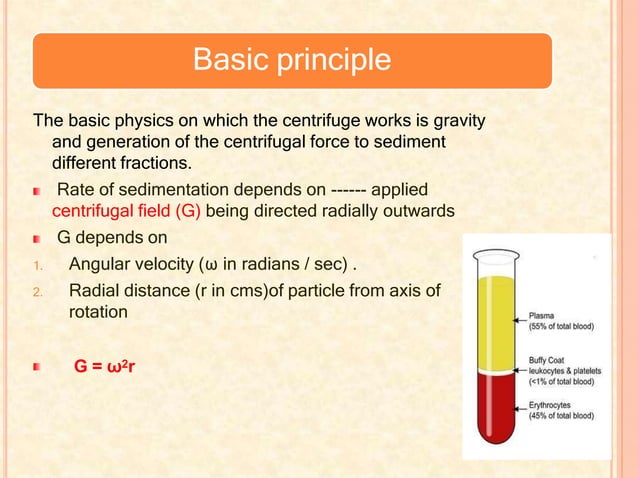 Basic principle

The basic physics on which the centrifuge works is gravity and generation of the centrifugal force to sediment different fractions.

Rate of sedimentation depends on ------ applied centrifugal field (G) being directed radially outwards

G depends on

1. Angular velocity (ω in radians / sec) .

2. Radial distance (r in cms)of particle from axis of rotation

$G = \omega^2 r$

Plasma (55% of total blood)

Buffy Coat leukocytes & platelets (<1% of total blood)

Erythrocytes (45% of total blood)